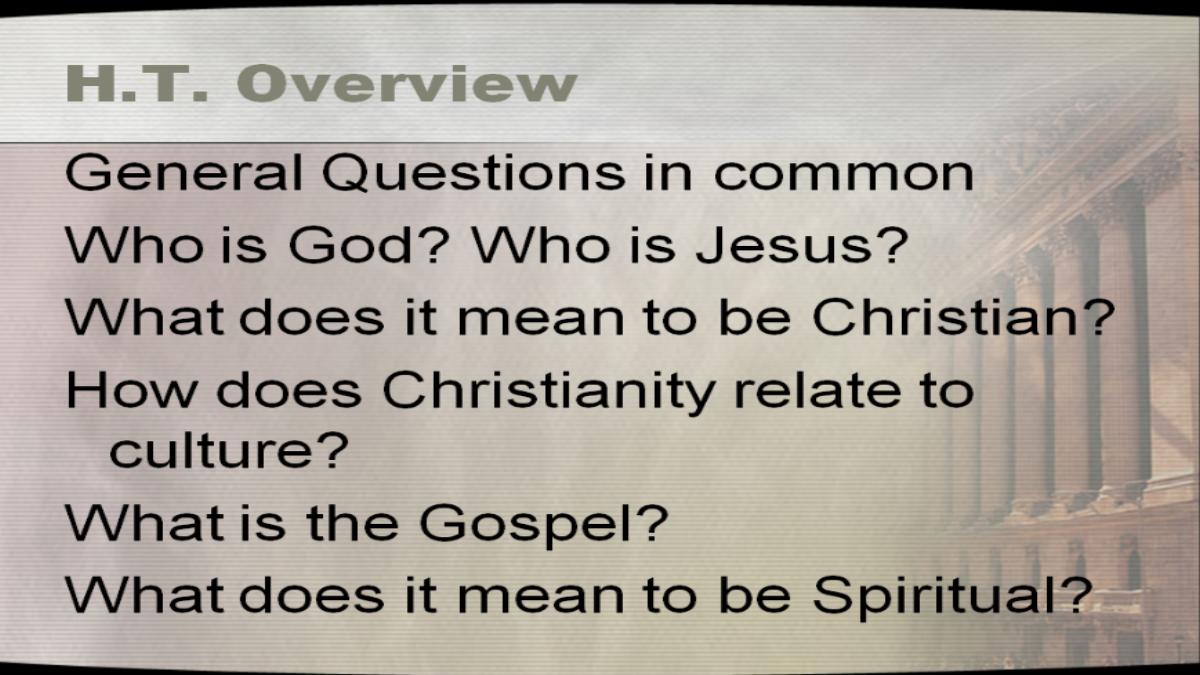 H.T. Overview

General Questions in common

Who is God? Who is Jesus?

What does it mean to be Christian?

How does Christianity relate to culture?

What is the Gospel?

What does it mean to be Spiritual?